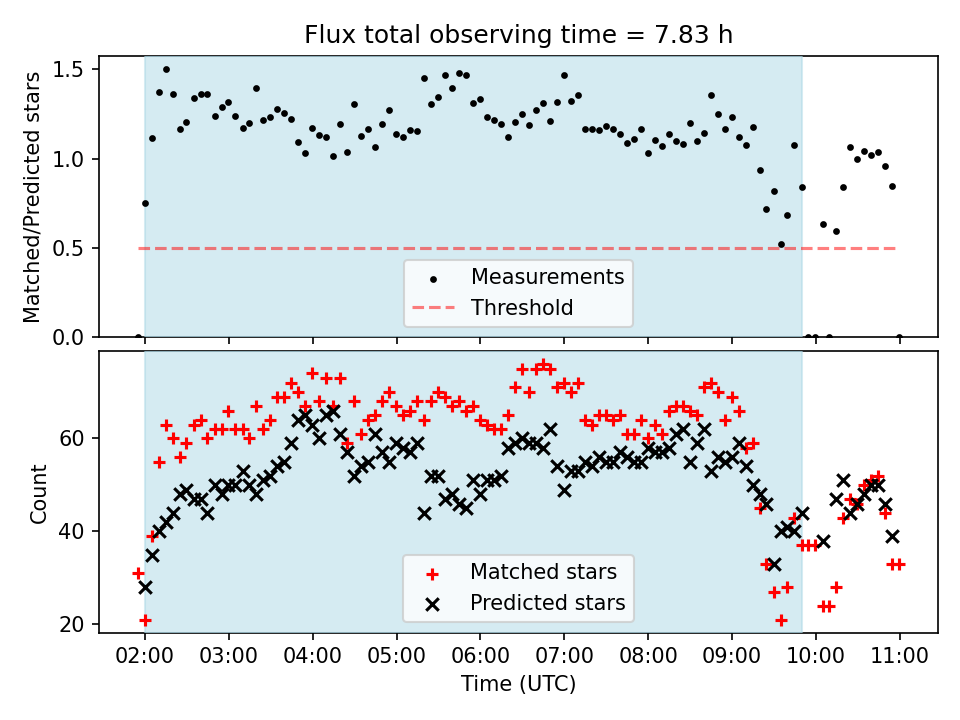 Flux total observing time = 7.83 h

Matched/Predicted stars

1.5
1.0
0.5
0.0

Measurements
Threshold

Count

60
40
20

Matched stars
Predicted stars

02:00 03:00 04:00 05:00 06:00 07:00 08:00 09:00 10:00 11:00

Time (UTC)